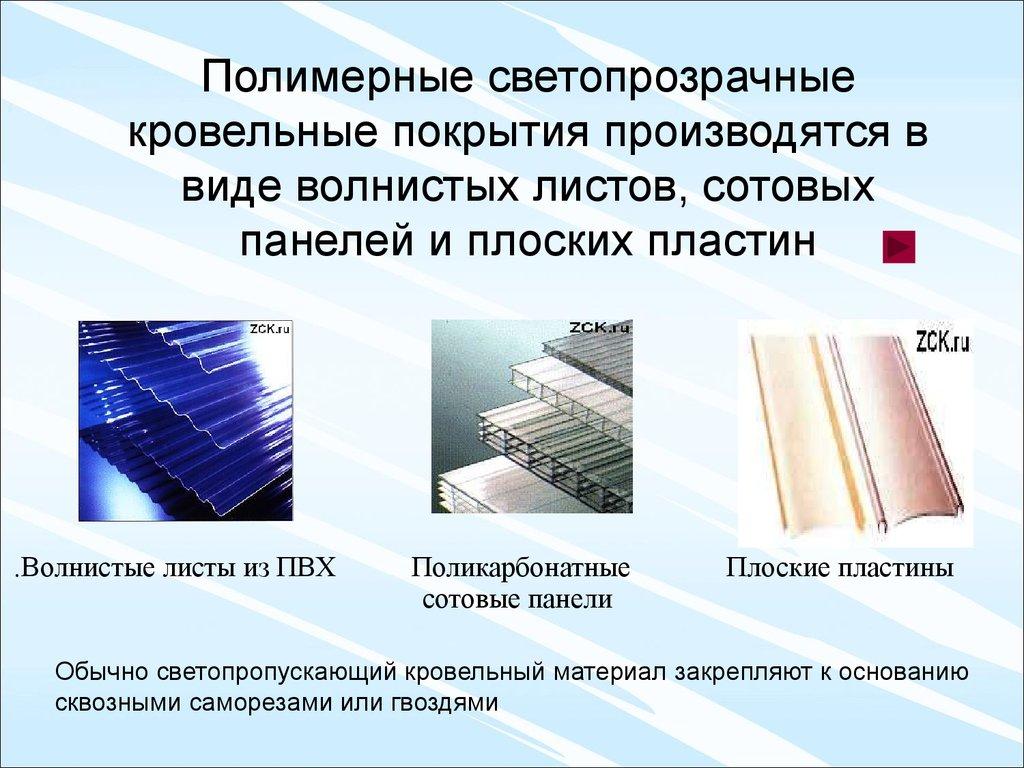 Полимерные светопрозрачные кровельные покрытия производятся в виде волнистых листов, сотовых панелей и плоских пластин

ZCK.ru

ZCK.ru

ZCK.ru

.Волнистые листы из ПВХ

Поликарбонатные сотовые панели

Плоские пластины

Обычно светопропускающий кровельный материал закрепляют к основанию сквозными саморезами или гвоздями